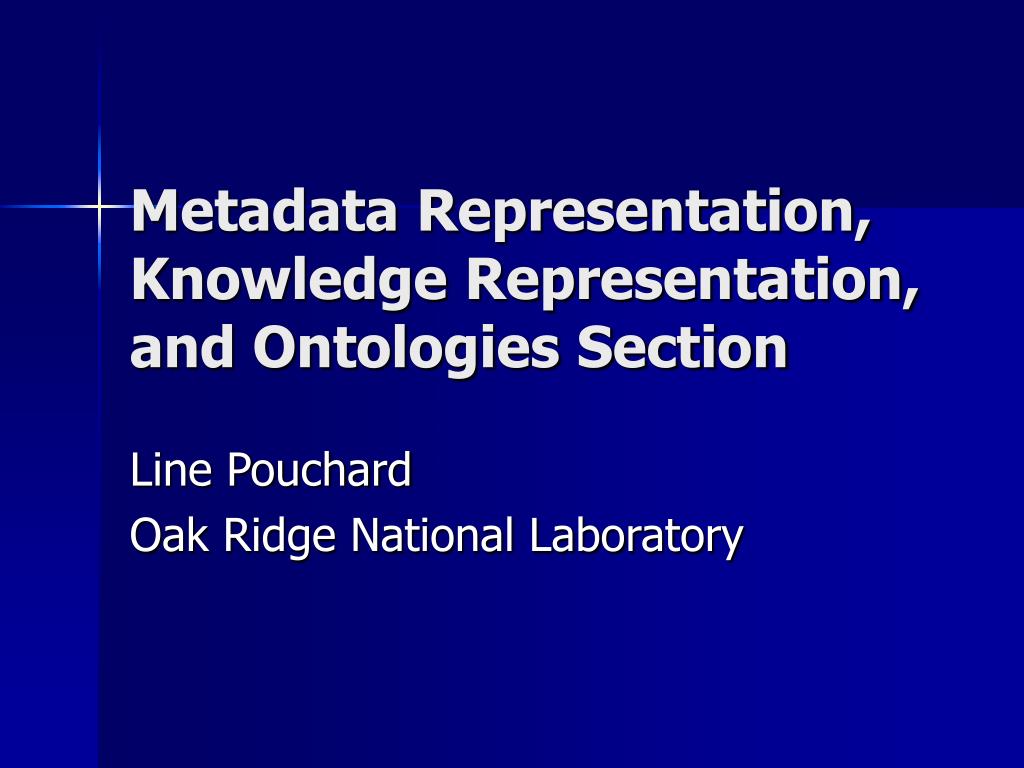 Metadata Representation, Knowledge Representation, and Ontologies Section

Line Pouchard
Oak Ridge National Laboratory